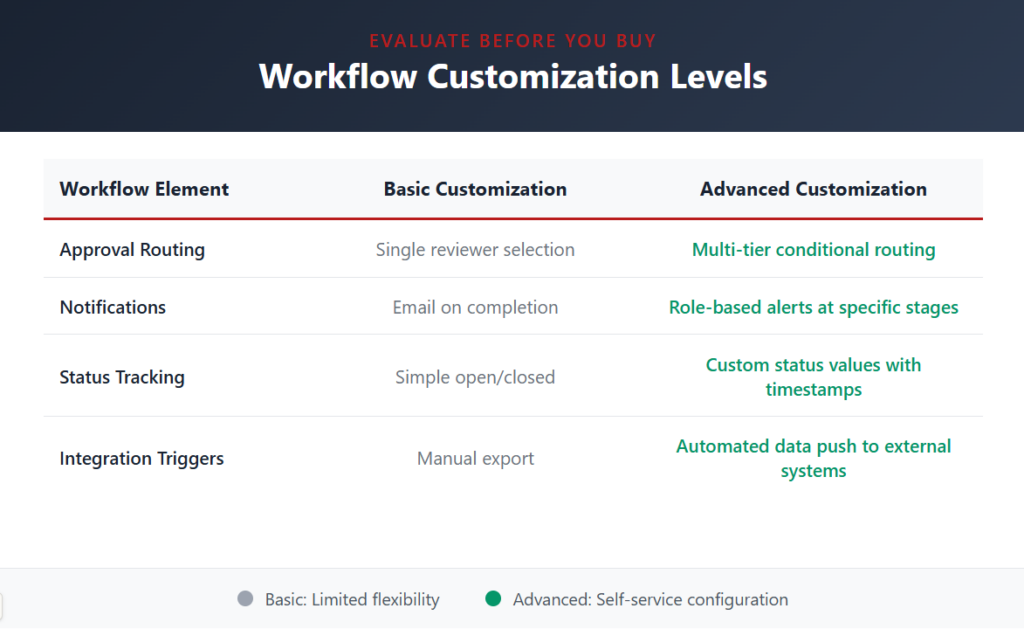 EVALUATE BEFORE YOU BUY

Workflow Customization Levels

| Workflow Element | Basic Customization | Advanced Customization |
|---|---|---|
| Approval Routing | Single reviewer selection | Multi-tier conditional routing |
| Notifications | Email on completion | Role-based alerts at specific stages |
| Status Tracking | Simple open/closed | Custom status values with timestamps |
| Integration Triggers | Manual export | Automated data push to external systems |

Basic: Limited flexibility
Advanced: Self-service configuration